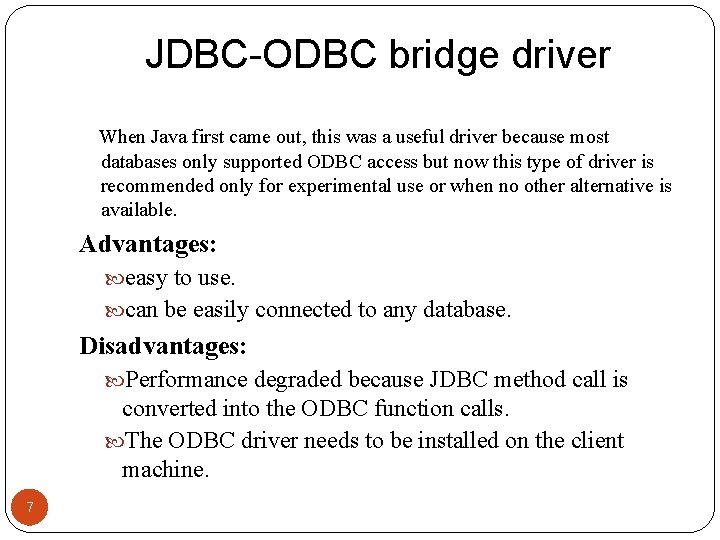 JDBC-ODBC bridge driver

When Java first came out, this was a useful driver because most databases only supported ODBC access but now this type of driver is recommended only for experimental use or when no other alternative is available.

Advantages:

easy to use.

can be easily connected to any database.

Disadvantages:

Performance degraded because JDBC method call is converted into the ODBC function calls.

The ODBC driver needs to be installed on the client machine.

7